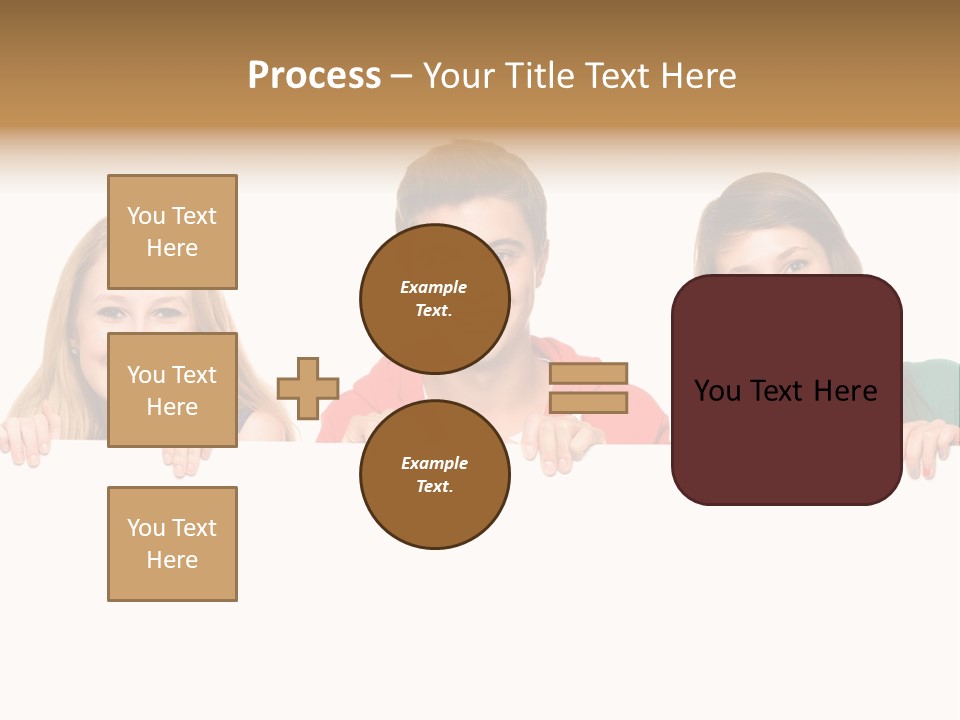 Process – Your Title Text Here

You Text Here

You Text Here

You Text Here

Example Text.

Example Text.

You Text Here